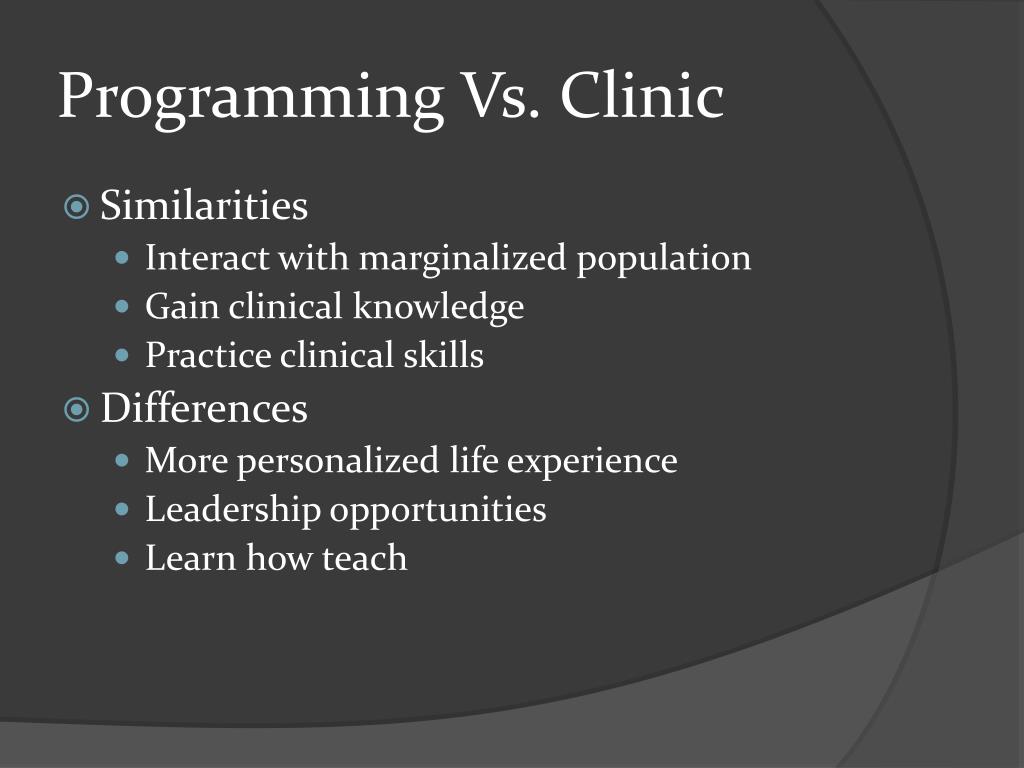 Programming Vs. Clinic

Similarities
- Interact with marginalized population
- Gain clinical knowledge
- Practice clinical skills

Differences
- More personalized life experience
- Leadership opportunities
- Learn how teach